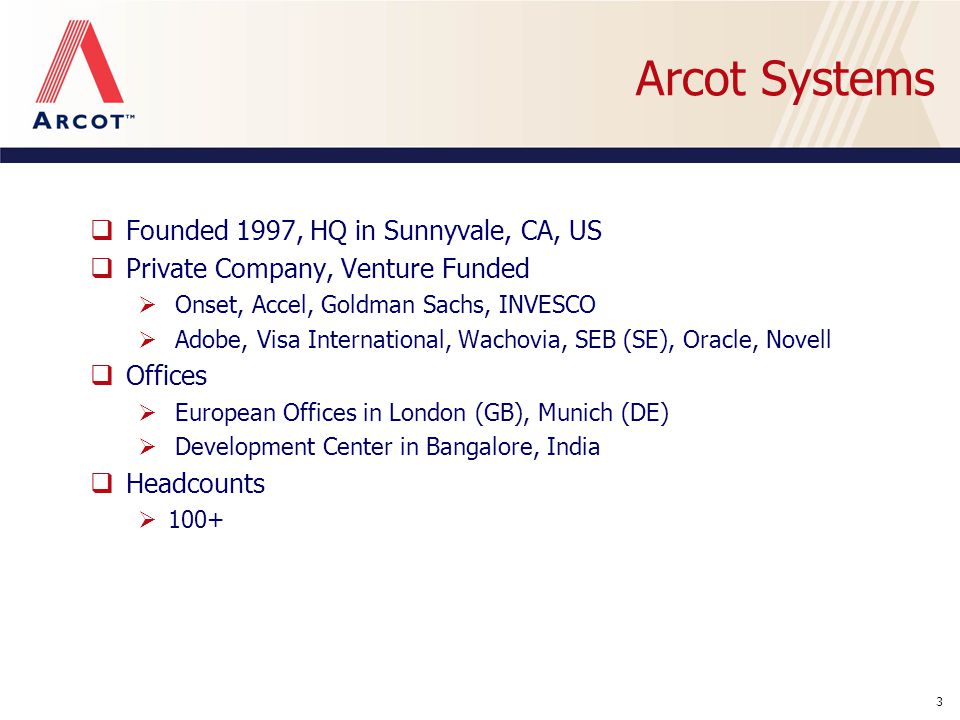 ARCOT™

Arcot Systems

❑ Founded 1997, HQ in Sunnyvale, CA, US
❑ Private Company, Venture Funded
➢ Onset, Accel, Goldman Sachs, INVESCO
➢ Adobe, Visa International, Wachovia, SEB (SE), Oracle, Novell
❑ Offices
➢ European Offices in London (GB), Munich (DE)
➢ Development Center in Bangalore, India
❑ Headcounts
➢ 100+

3